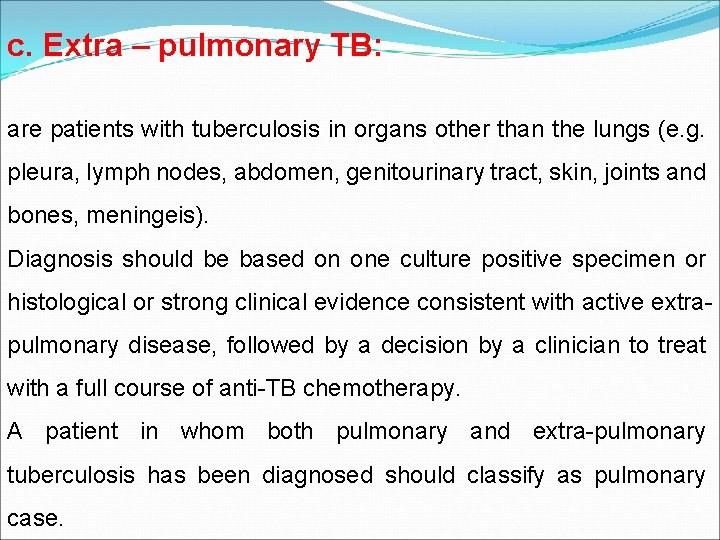 c. Extra – pulmonary TB:

are patients with tuberculosis in organs other than the lungs (e.g. pleura, lymph nodes, abdomen, genitourinary tract, skin, joints and bones, meningeis).

Diagnosis should be based on one culture positive specimen or histological or strong clinical evidence consistent with active extra-pulmonary disease, followed by a decision by a clinician to treat with a full course of anti-TB chemotherapy.

A patient in whom both pulmonary and extra-pulmonary tuberculosis has been diagnosed should classify as pulmonary case.